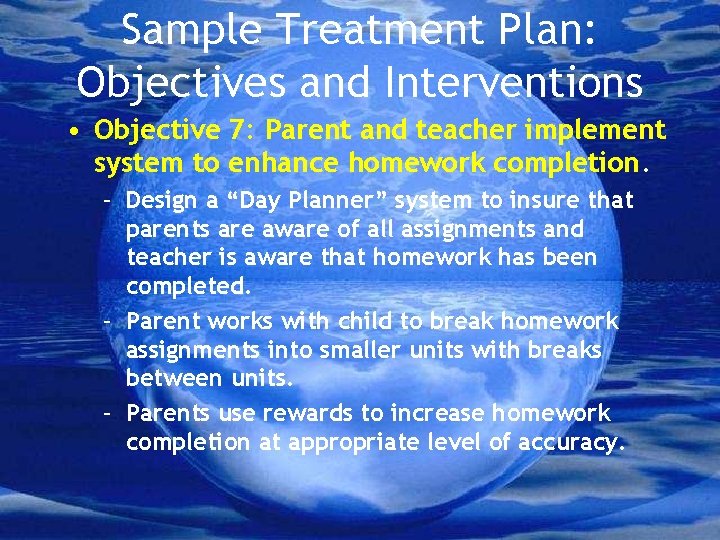 Sample Treatment Plan: Objectives and Interventions

• Objective 7: Parent and teacher implement system to enhance homework completion.

– Design a “Day Planner” system to insure that parents are aware of all assignments and teacher is aware that homework has been completed.

– Parent works with child to break homework assignments into smaller units with breaks between units.

– Parents use rewards to increase homework completion at appropriate level of accuracy.